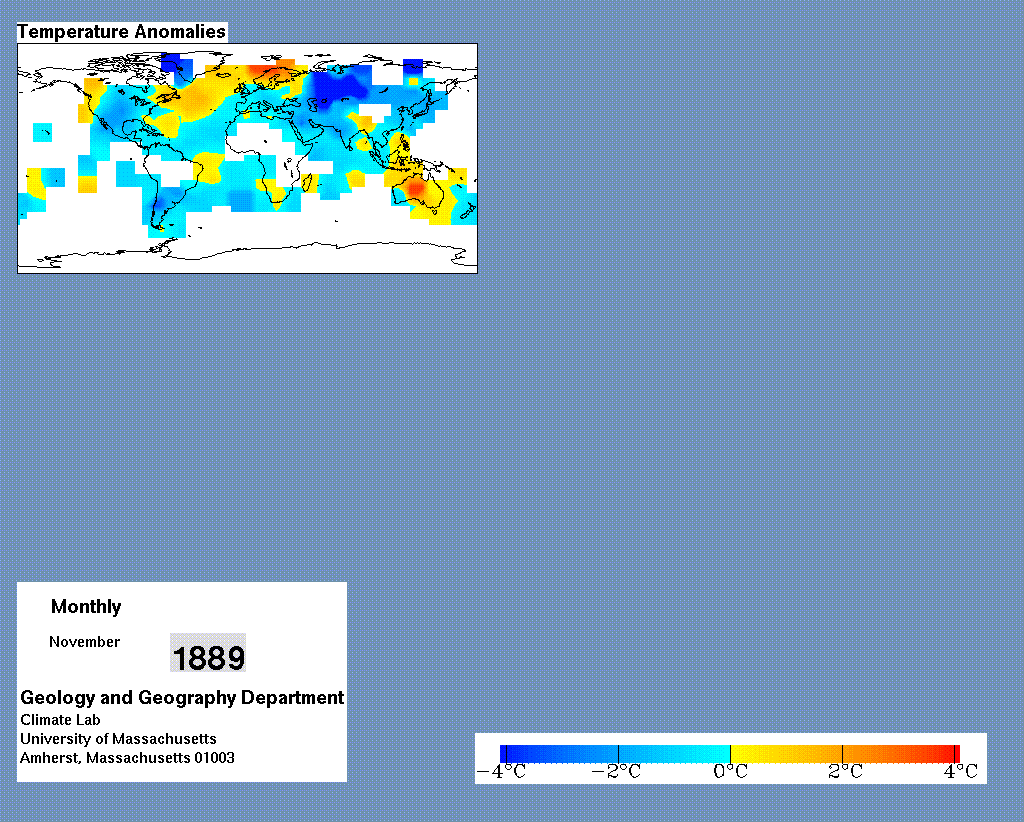 Temperature Anomalies

Monthly

November

1889

Geology and Geography Department
Climate Lab
University of Massachusetts
Amherst, Massachusetts 01003

−4°C −2°C 0°C 2°C 4°C